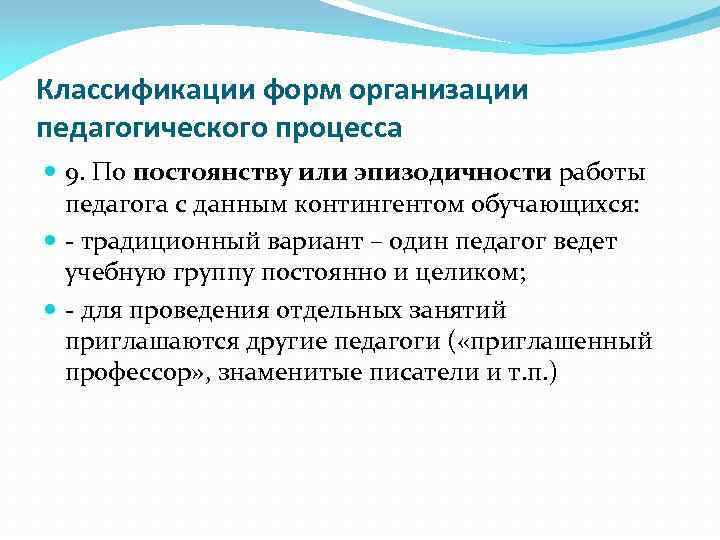 Классификации форм организации педагогического процесса

9. По постоянству или эпизодичности работы педагога с данным контингентом обучающихся:

- традиционный вариант – один педагог ведет учебную группу постоянно и целиком;

- для проведения отдельных занятий приглашаются другие педагоги («приглашенный профессор», знаменитые писатели и т.п.)